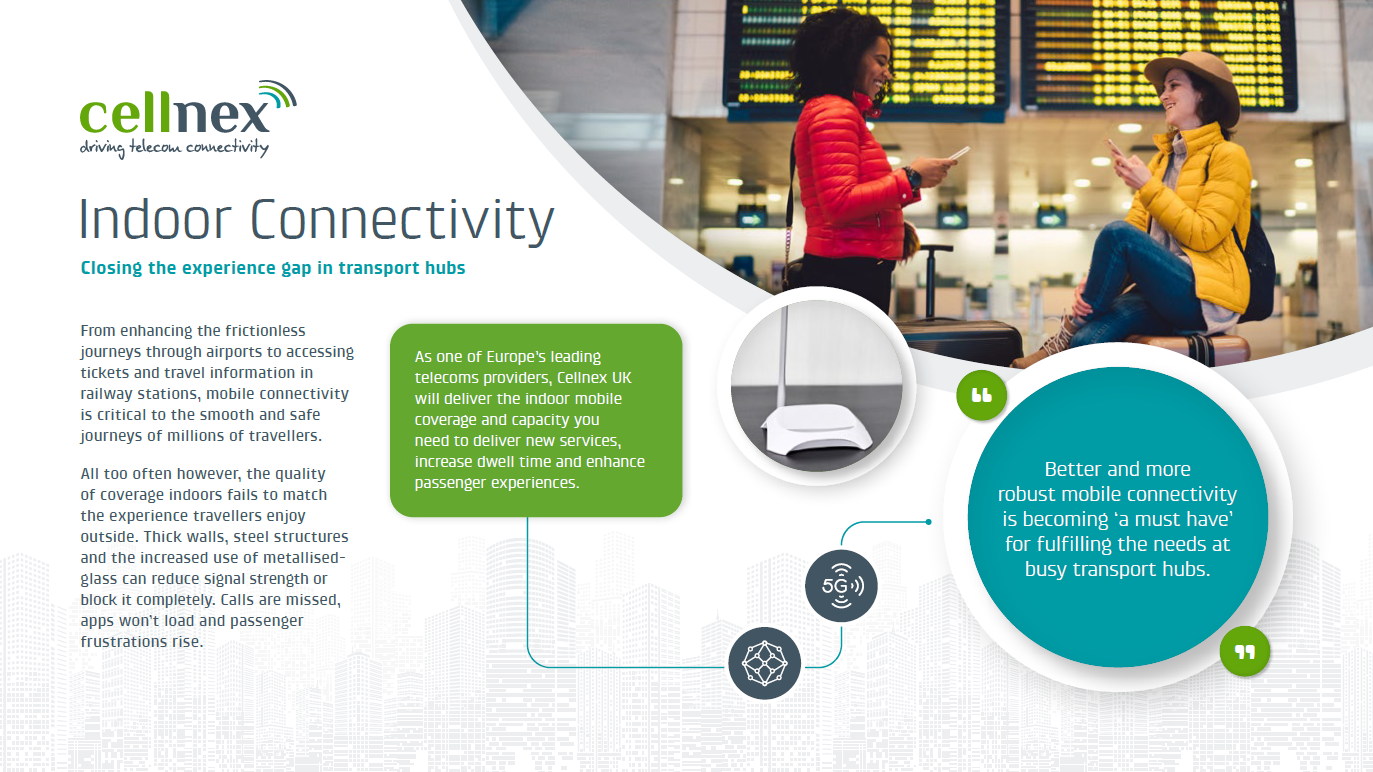 cellnex
driving telecom connectivity

Indoor Connectivity

Closing the experience gap in transport hubs

From enhancing the frictionless journeys through airports to accessing tickets and travel information in railway stations, mobile connectivity is critical to the smooth and safe journeys of millions of travellers.

All too often however, the quality of coverage indoors fails to match the experience travellers enjoy outside. Thick walls, steel structures and the increased use of metallised-glass can reduce signal strength or block it completely. Calls are missed, apps won't load and passenger frustrations rise.

As one of Europe's leading telecoms providers, Cellnex UK will deliver the indoor mobile coverage and capacity you need to deliver new services, increase dwell time and enhance passenger experiences.

5G

Better and more robust mobile connectivity is becoming 'a must have' for fulfilling the needs at busy transport hubs.